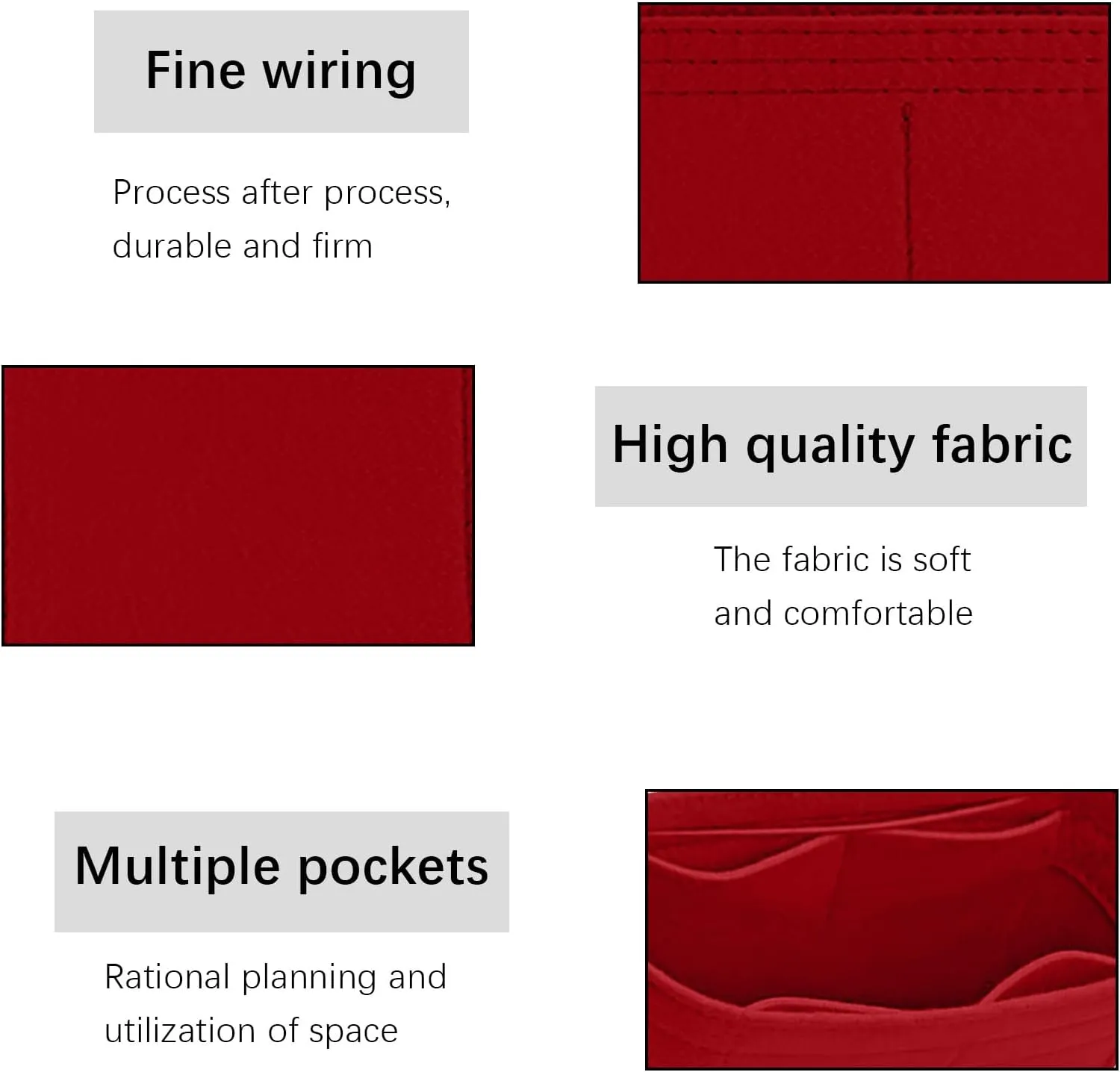 Fine wiring

Process after process, durable and firm

High quality fabric

The fabric is soft and comfortable

Multiple pockets

Rational planning and utilization of space